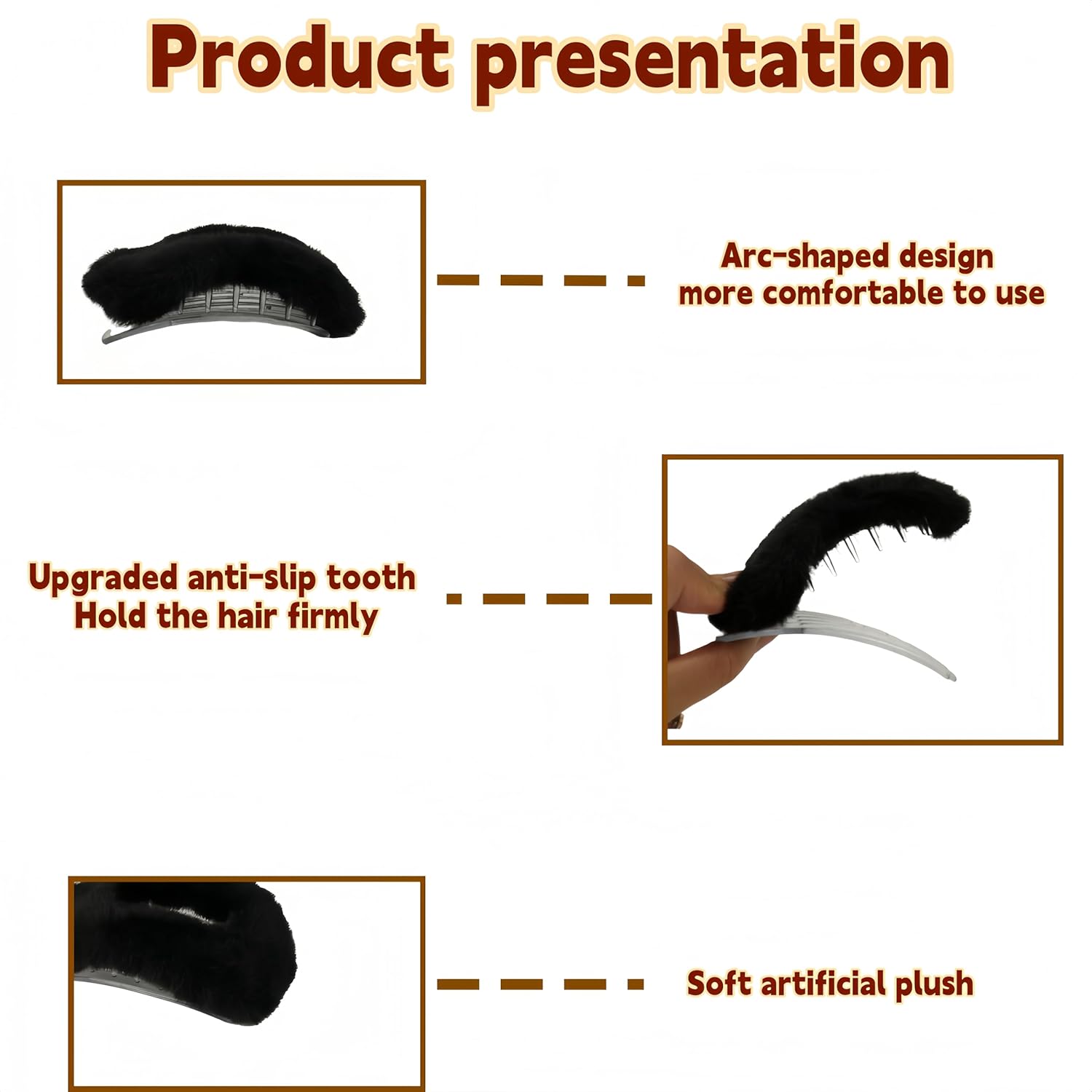 Product presentation

Arc-shaped design
more comfortable to use

Upgraded anti-slip tooth
Hold the hair firmly

Soft artificial plush